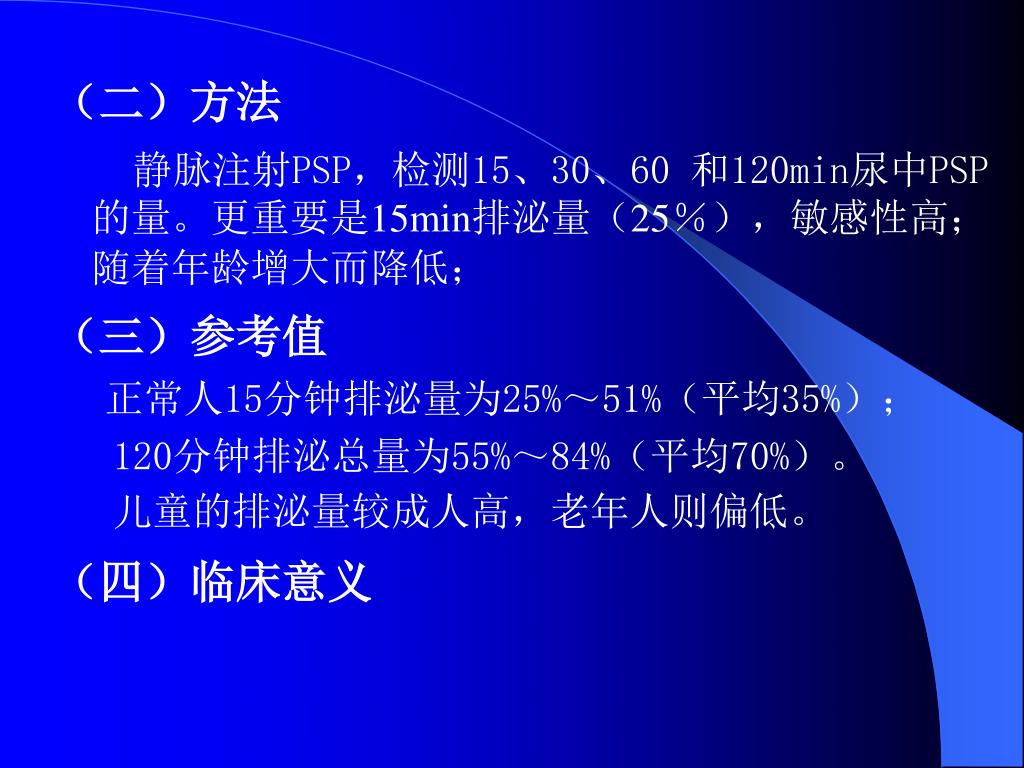 （二）方法

静脉注射PSP，检测15、30、60 和120min尿中PSP的量。更重要是15min排泌量（25％），敏感性高；随着年龄增大而降低；

（三）参考值

正常人15分钟排泌量为25%～51%（平均35%）；

120分钟排泌总量为55%～84%（平均70%）。

儿童的排泌量较成人高，老年人则偏低。

（四）临床意义